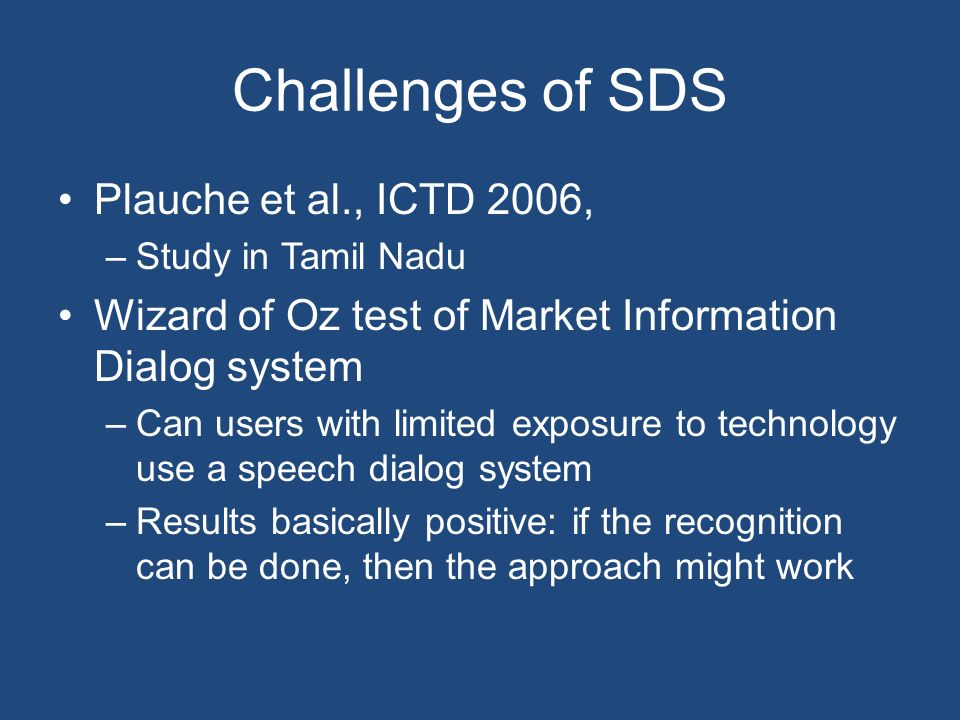 Challenges of SDS

• Plauche et al., ICTD 2006,
– Study in Tamil Nadu

• Wizard of Oz test of Market Information Dialog system
– Can users with limited exposure to technology use a speech dialog system
– Results basically positive: if the recognition can be done, then the approach might work